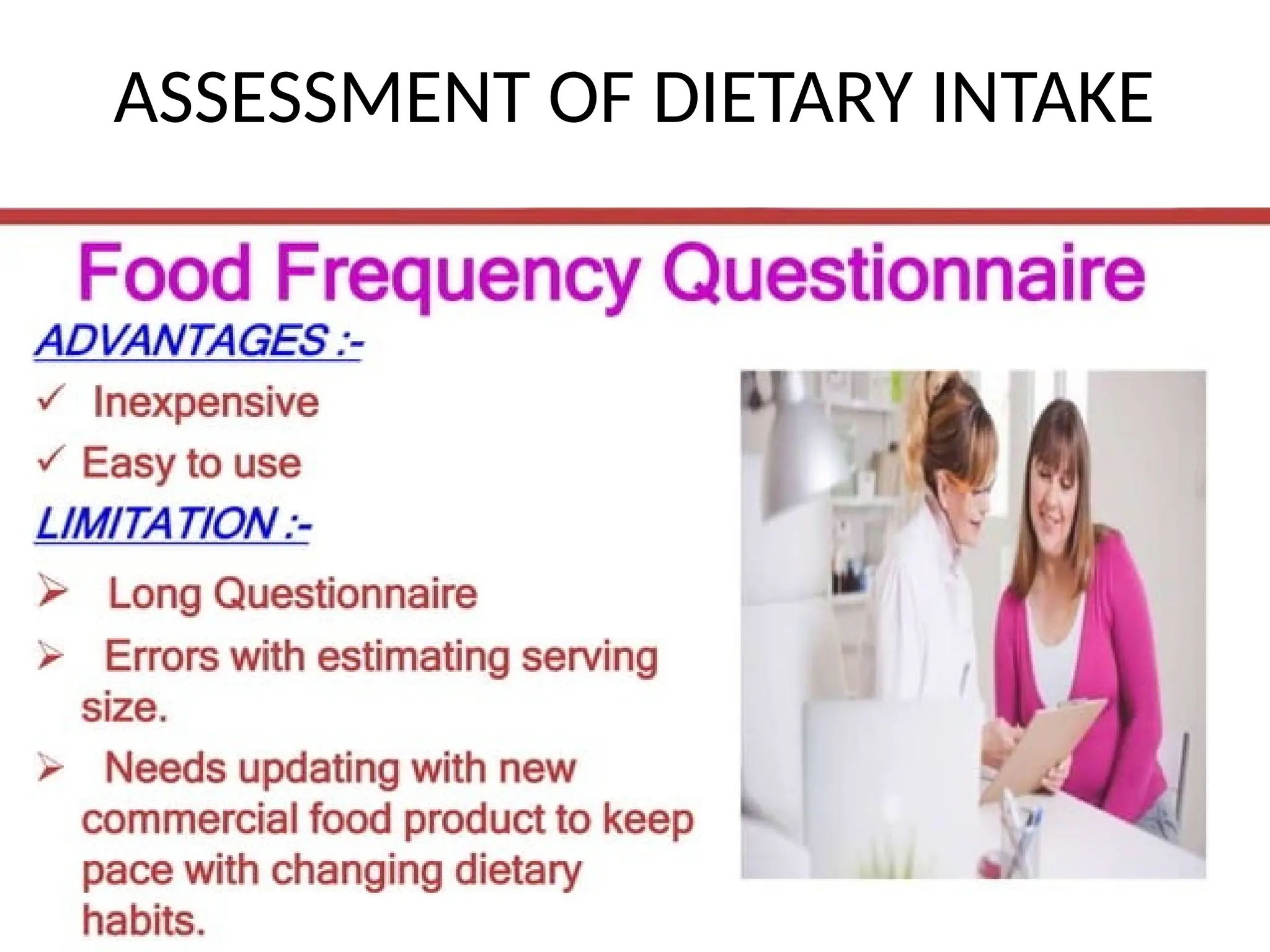 ASSESSMENT OF DIETARY INTAKE

Food Frequency Questionnaire

ADVANTAGES :-

✓ Inexpensive

✓ Easy to use

LIMITATION :-

➢ Long Questionnaire

➢ Errors with estimating serving size.

➢ Needs updating with new commercial food product to keep pace with changing dietary habits.